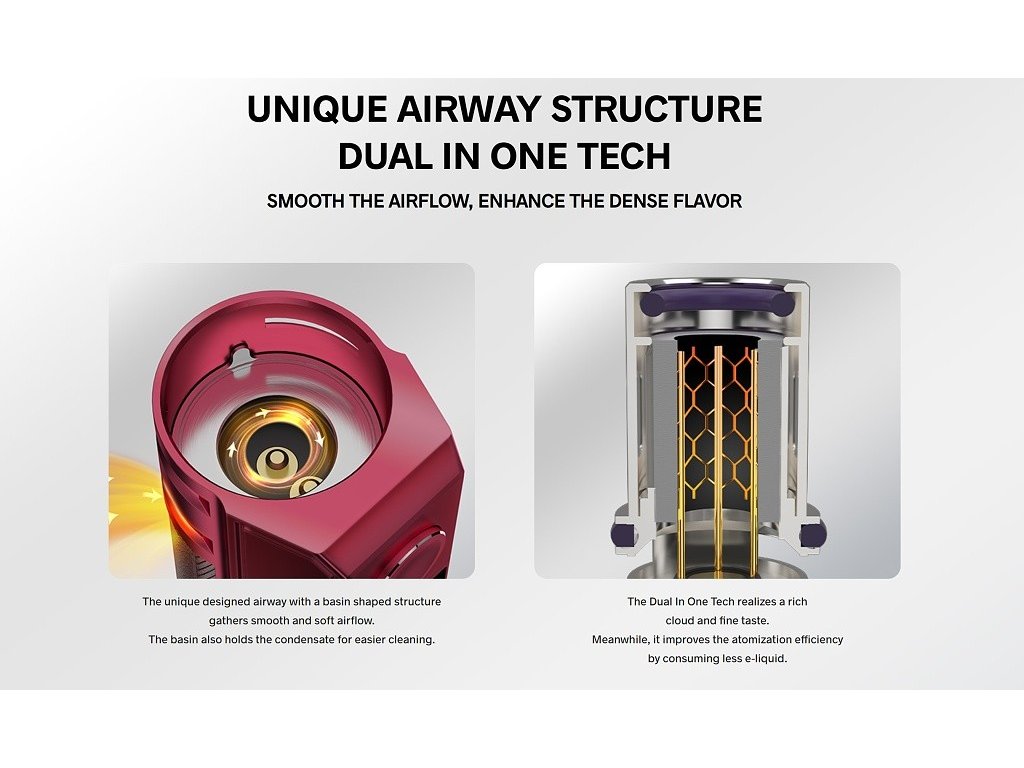 UNIQUE AIRWAY STRUCTURE
DUAL IN ONE TECH

SMOOTH THE AIRFLOW, ENHANCE THE DENSE FLAVOR

The unique designed airway with a basin shaped structure gathers smooth and soft airflow.
The basin also holds the condensate for easier cleaning.

The Dual In One Tech realizes a rich cloud and fine taste.
Meanwhile, it improves the atomization efficiency by consuming less e-liquid.